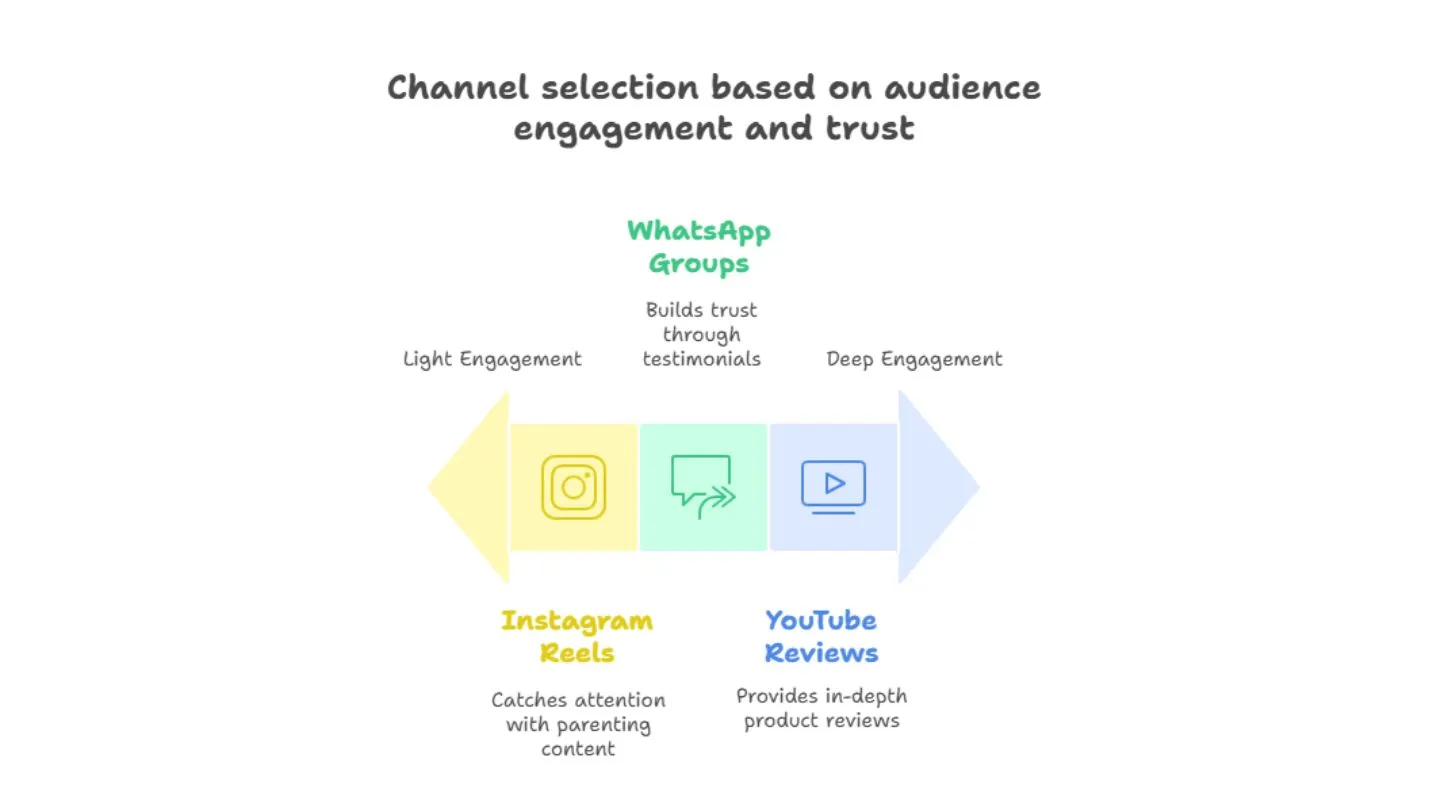 Channel selection based on audience engagement and trust

WhatsApp Groups

Builds trust through testimonials

Light Engagement

Deep Engagement

Instagram Reels

Catches attention with parenting content

YouTube Reviews

Provides in-depth product reviews